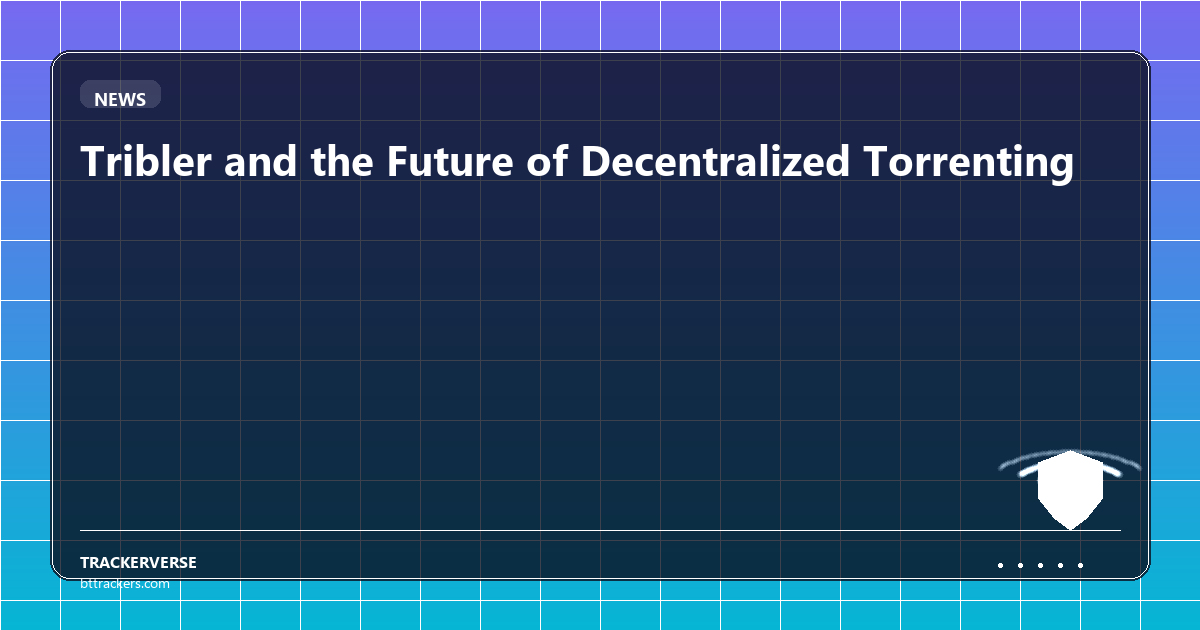 NEWS

Tribler and the Future of Decentralized Torrenting

TRACKERVERSE
bttrackers.com